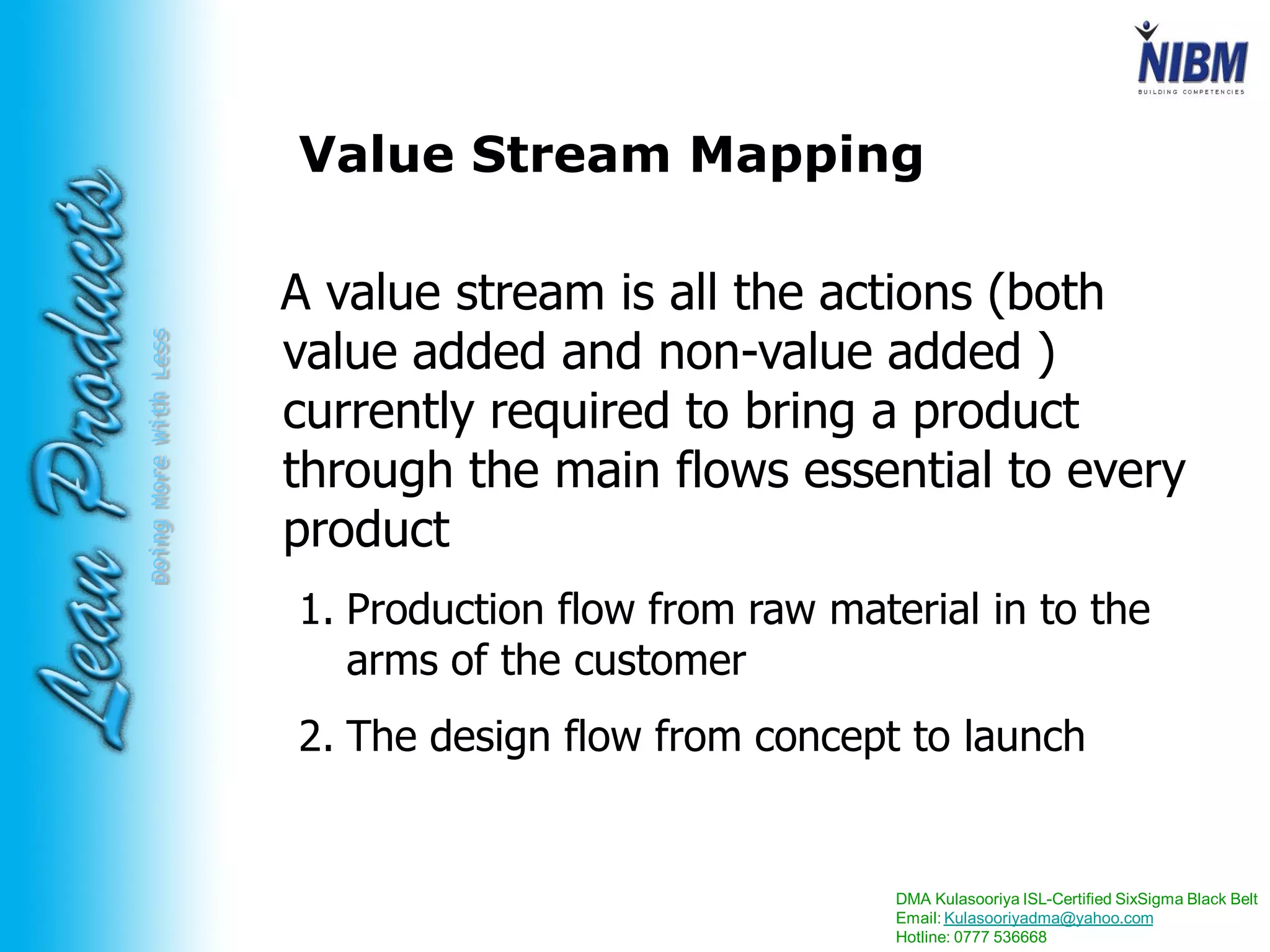 NIBM
BUILDING COMPETENCIES

Lean Products
Doing More With Less

Value Stream Mapping

A value stream is all the actions (both value added and non-value added ) currently required to bring a product through the main flows essential to every product

1. Production flow from raw material in to the arms of the customer

2. The design flow from concept to launch

DMA Kulasooriya ISL-Certified SixSigma Black Belt
Email: Kulasooriyadma@yahoo.com
Hotline: 0777 536668